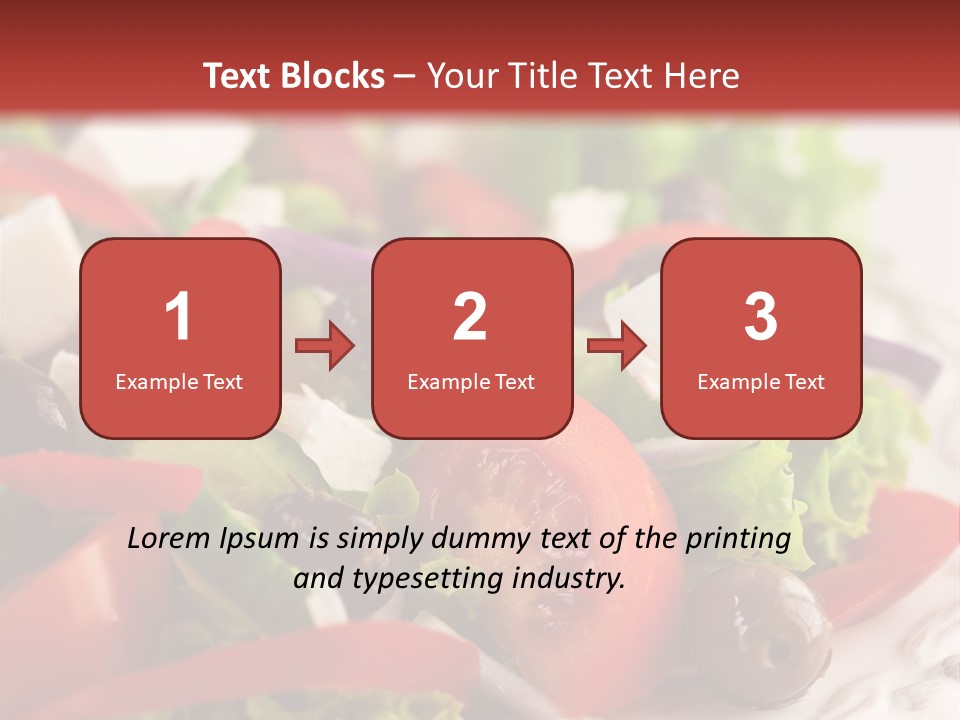 Text Blocks – Your Title Text Here

1
Example Text

2
Example Text

3
Example Text

Lorem Ipsum is simply dummy text of the printing and typesetting industry.